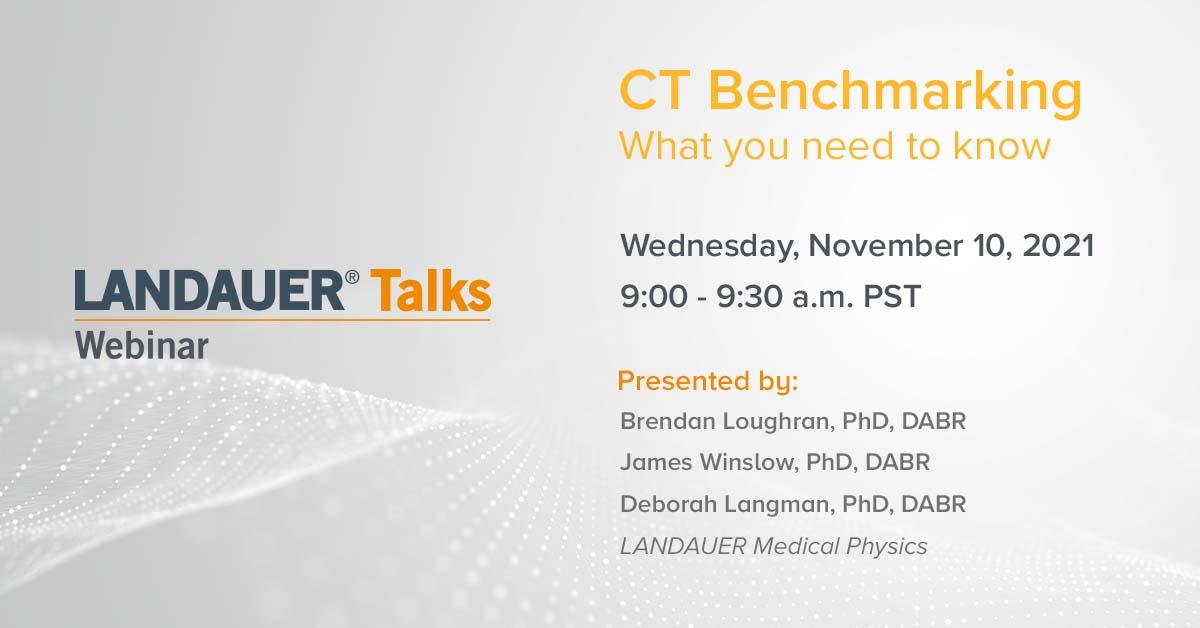 LANDAUER® Talks
Webinar

CT Benchmarking
What you need to know

Wednesday, November 10, 2021
9:00 - 9:30 a.m. PST

Presented by:
Brendan Loughran, PhD, DABR
James Winslow, PhD, DABR
Deborah Langman, PhD, DABR
LANDAUER Medical Physics